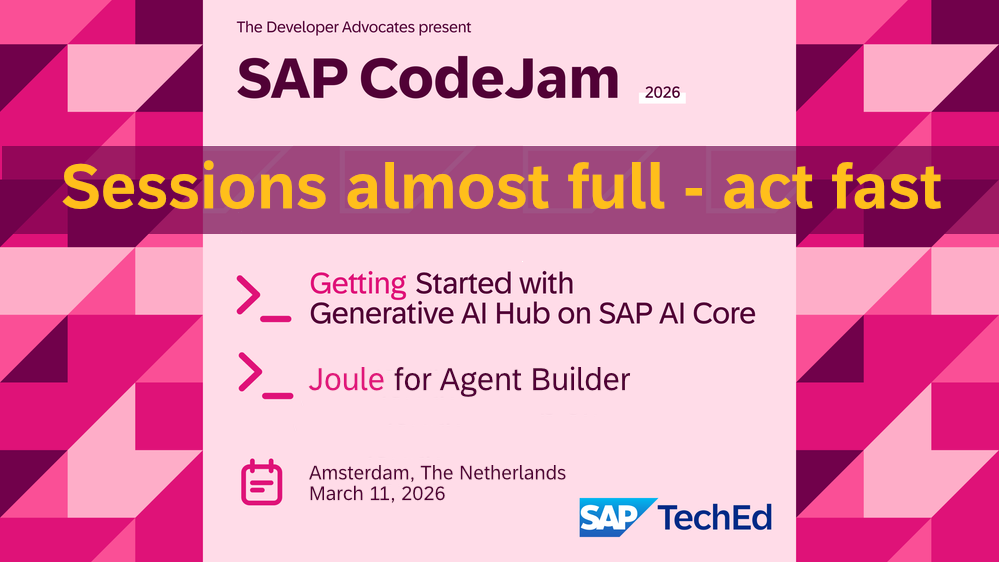 The Developer Advocates present

SAP CodeJam 2026

Sessions almost full - act fast

>_ Getting Started with Generative AI Hub on SAP AI Core

>_ Joule for Agent Builder

Amsterdam, The Netherlands
March 11, 2026

SAP TechEd